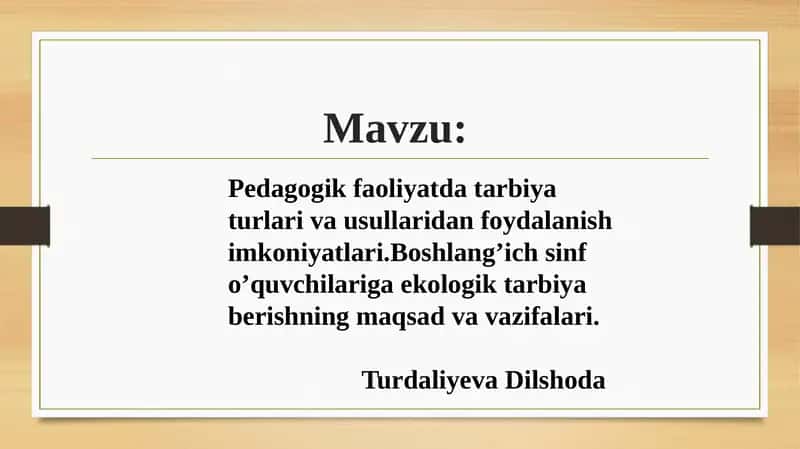 Mavzu:

Pedagogik faoliyatda tarbiya turlari va usullaridan foydalanish imkoniyatlari.Boshlang’ich sinf o’quvchilariga ekologik tarbiya berishning maqsad va vazifalari.

Turdaliyeva Dilshoda